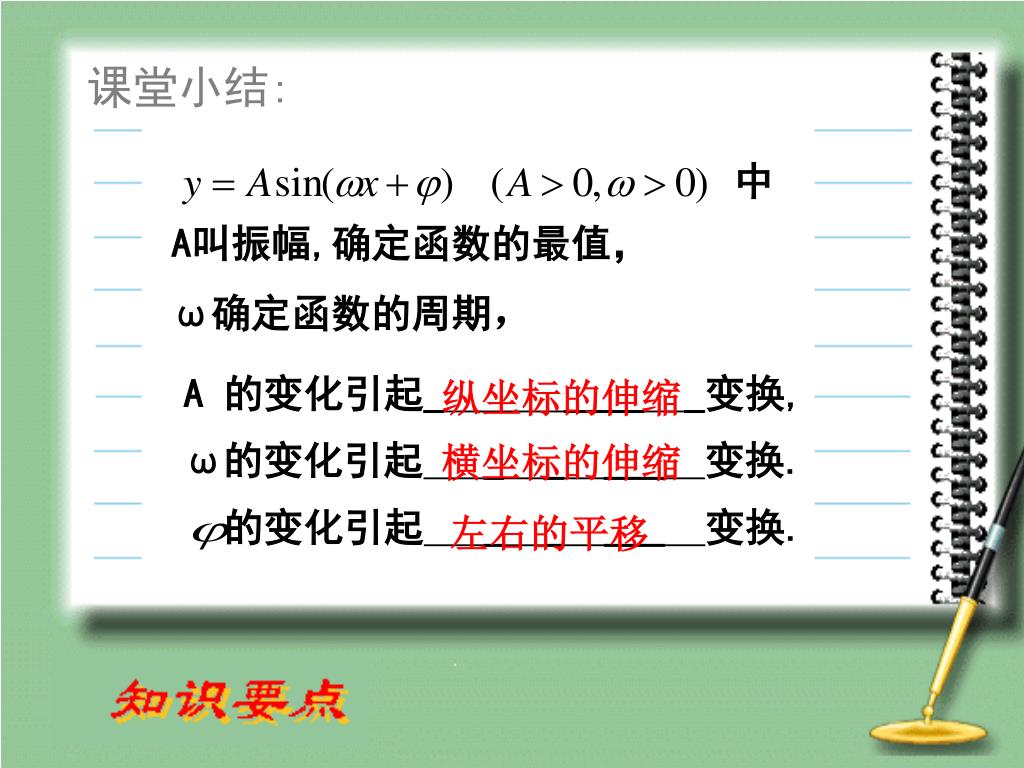 课堂小结:

$y = A\sin(\omega x + \varphi) \quad (A > 0, \omega > 0)$ 中

A叫振幅,确定函数的最值,

ω确定函数的周期,

A 的变化引起__纵坐标的伸缩__变换,

ω的变化引起__横坐标的伸缩__变换.

$\varphi$的变化引起__左右的平移__变换.

知识要点